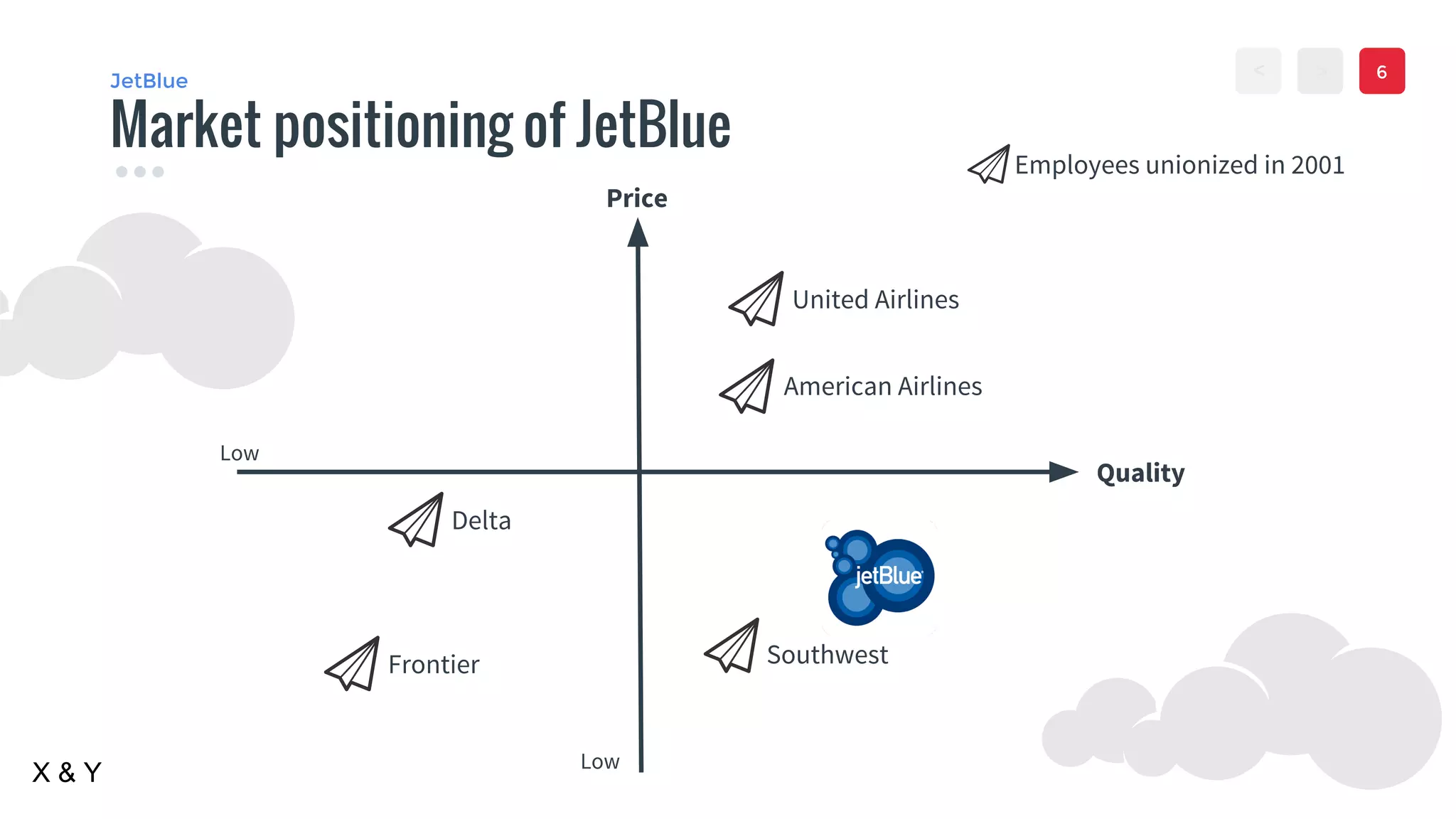 JetBlue

Market positioning of JetBlue

< > 6

Employees unionized in 2001

Price

United Airlines

American Airlines

Low

Quality

Delta

jetBlue

Frontier

Southwest

Low

X & Y